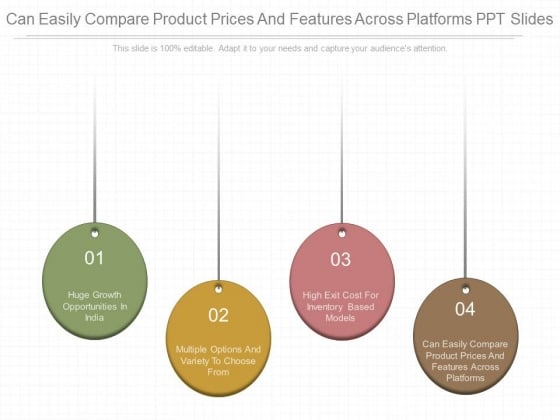 Can Easily Compare Product Prices And Features Across Platforms PPT Slides

This slide is 100% editable. Adapt it to your needs and capture your audience's attention.

01
Huge Growth Opportunities In India

02
Multiple Options And Variety To Choose From

03
High Exit Cost For Inventory Based Models

04
Can Easily Compare Product Prices And Features Across Platforms